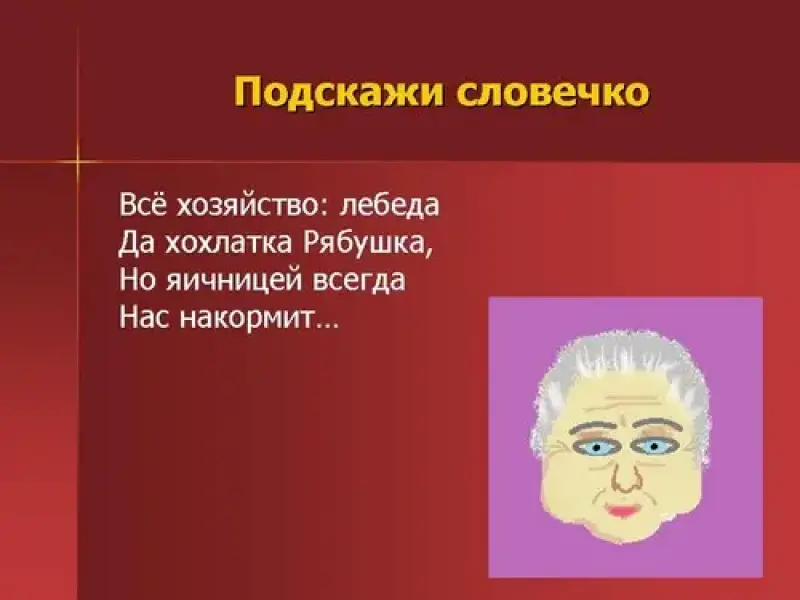 Подскажи словечко

Всё хозяйство: лебеда
Да хохлатка Рябушка,
Но яичницей всегда
Нас накормит…